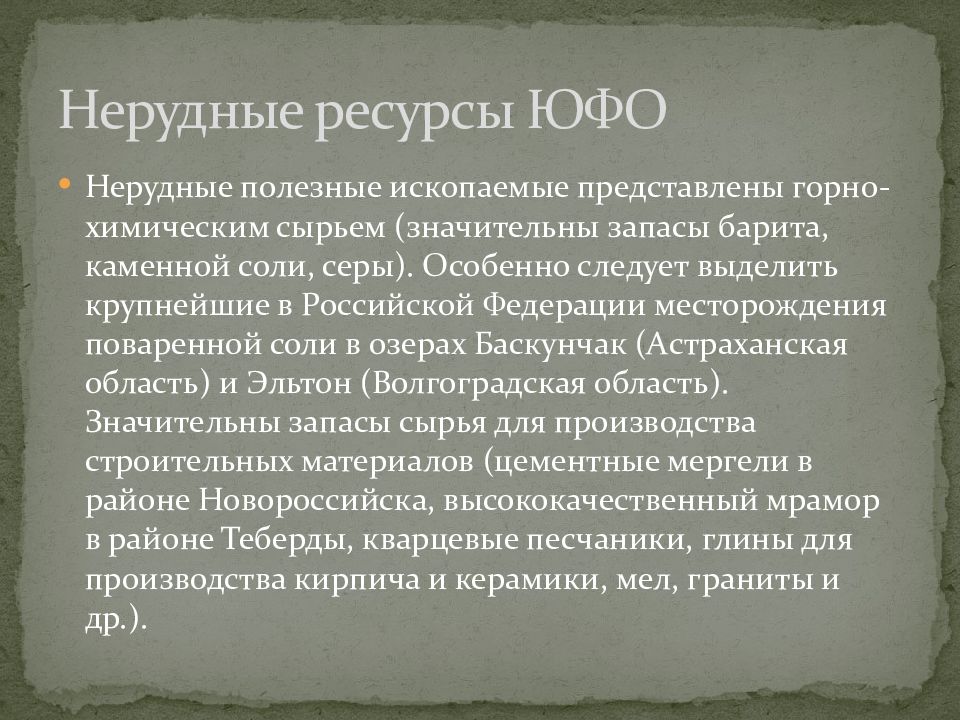 Нерудные ресурсы ЮФО

Нерудные полезные ископаемые представлены горно-химическим сырьем (значительны запасы барита, каменной соли, серы). Особенно следует выделить крупнейшие в Российской Федерации месторождения поваренной соли в озерах Баскунчак (Астраханская область) и Эльтон (Волгоградская область). Значительны запасы сырья для производства строительных материалов (цементные мергели в районе Новороссийска, высококачественный мрамор в районе Теберды, кварцевые песчаники, глины для производства кирпича и керамики, мел, граниты и др.).